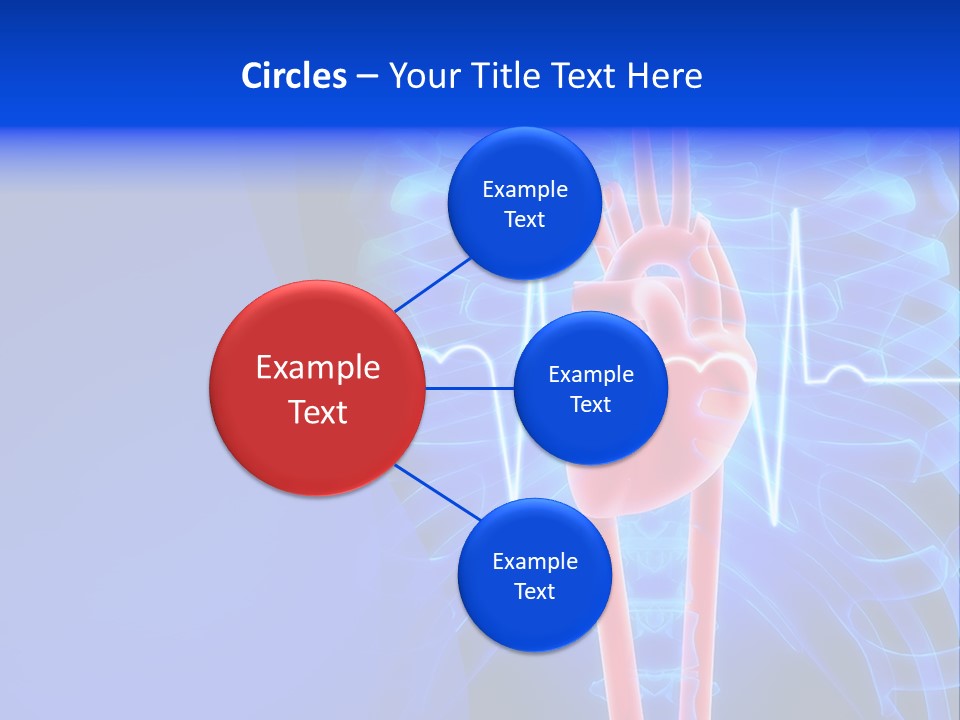 Circles – Your Title Text Here

Example Text

Example Text

Example Text

Example Text